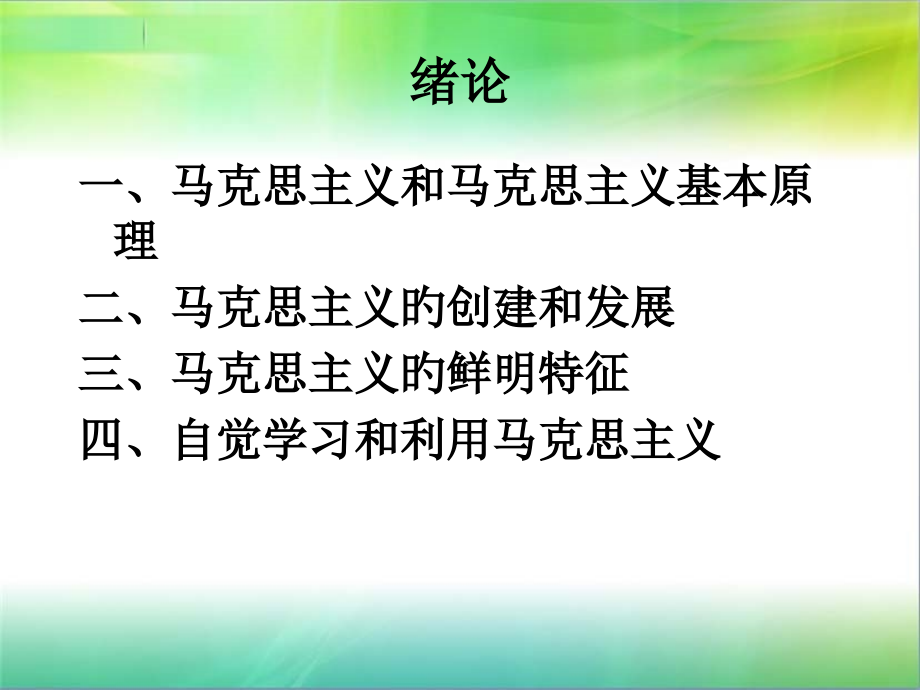 绪论

一、马克思主义和马克思主义基本原理

二、马克思主义的创建和发展

三、马克思主义的鲜明特征

四、自觉学习和利用马克思主义